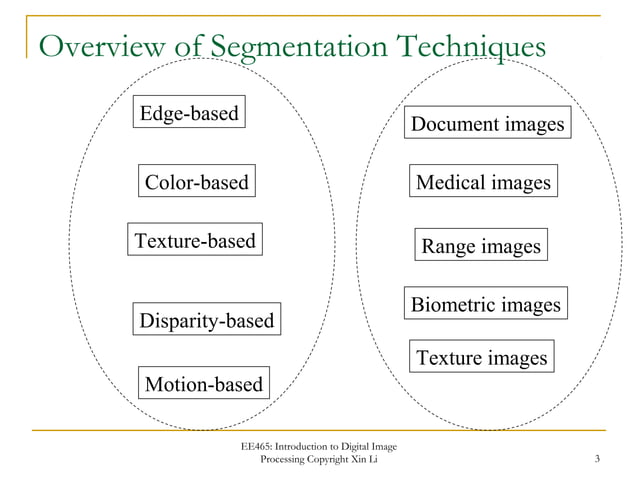 Overview of Segmentation Techniques

Edge-based

Color-based

Texture-based

Disparity-based

Motion-based

Document images

Medical images

Range images

Biometric images

Texture images

EE465: Introduction to Digital Image Processing Copyright Xin Li

3